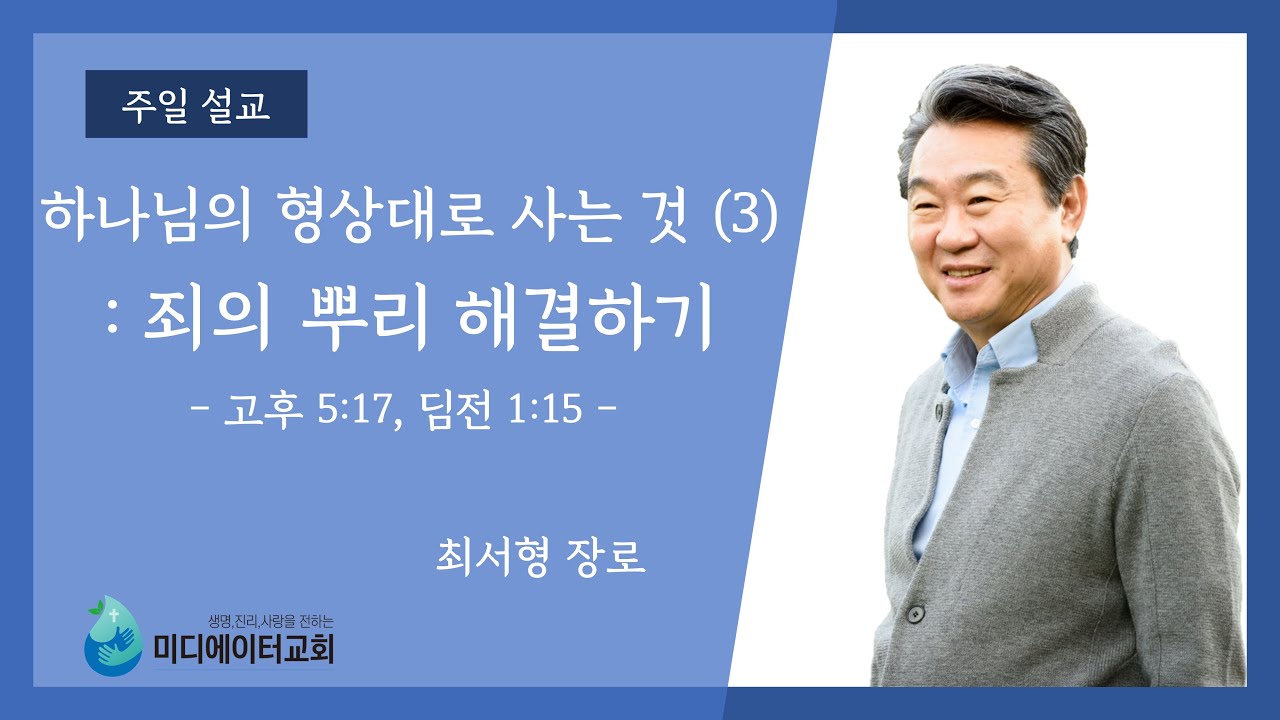 주일 설교

하나님의 형상대로 사는 것 (3)
: 죄의 뿌리 해결하기

- 고후 5:17, 딤전 1:15 -

최서형 장로

생명,진리,사랑을 전하는
미디에이터교회